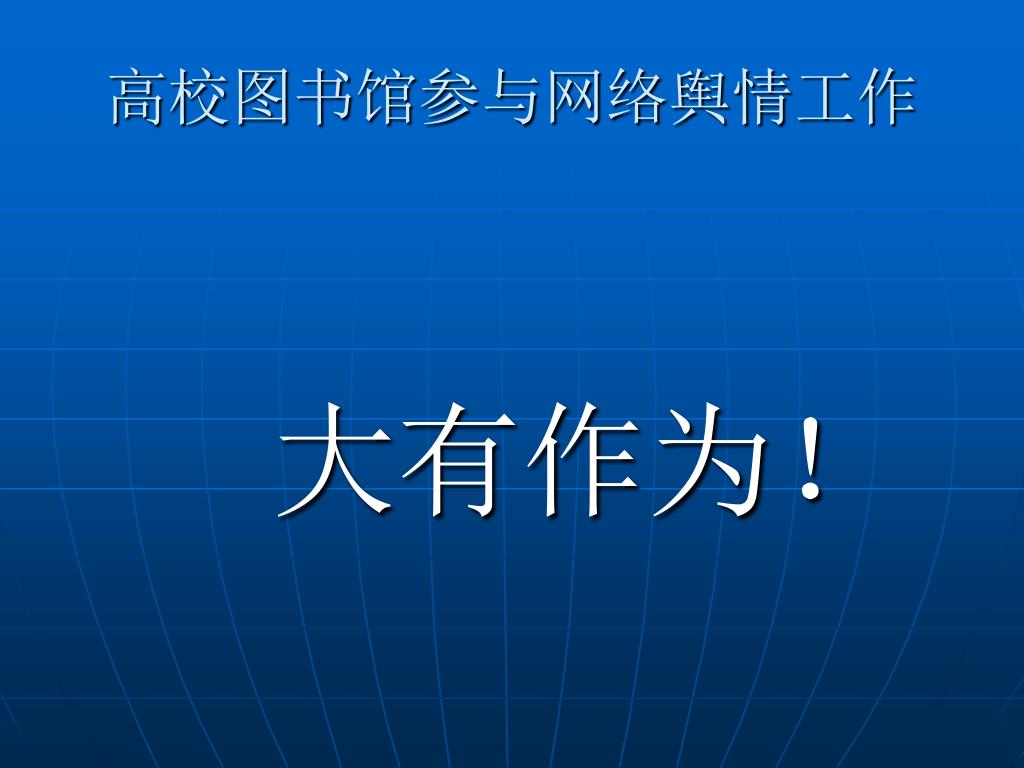 高校图书馆参与网络舆情工作

大有作为！